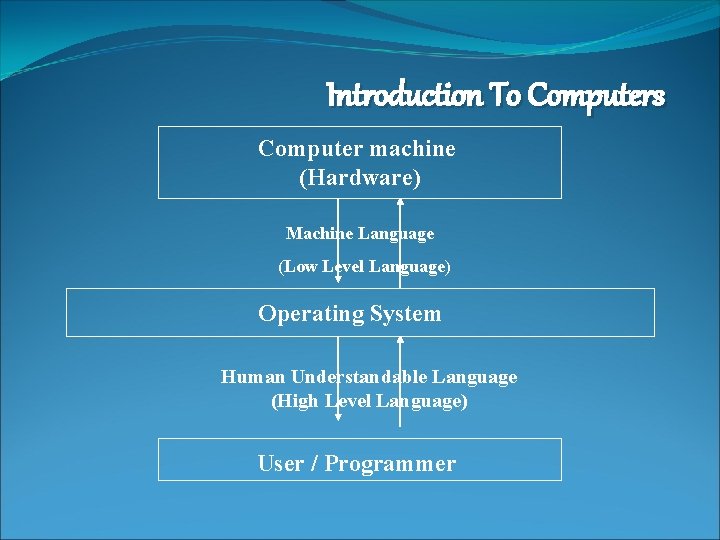 Introduction To Computers

Computer machine
(Hardware)

Machine Language

(Low Level Language)

Operating System

Human Understandable Language
(High Level Language)

User / Programmer